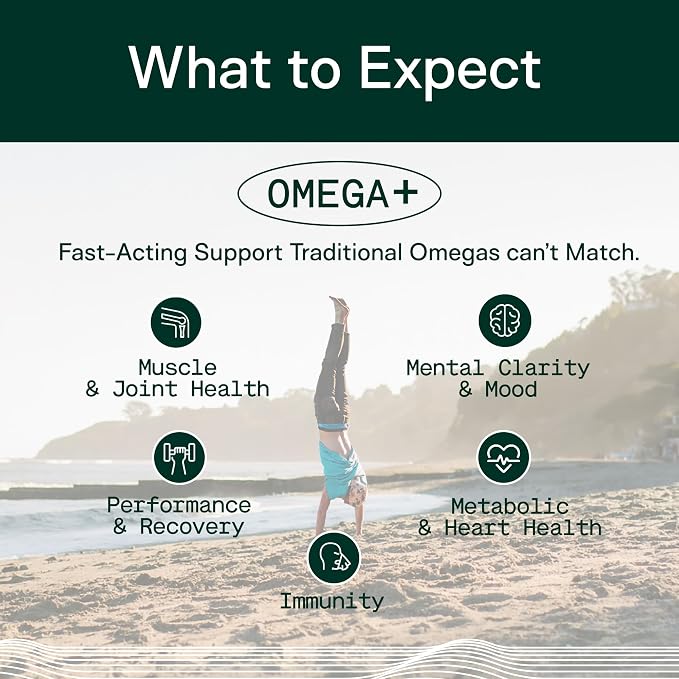 What to Expect

OMEGA+

Fast-Acting Support Traditional Omegas can't Match.

Muscle & Joint Health

Mental Clarity & Mood

Performance & Recovery

Metabolic & Heart Health

Immunity